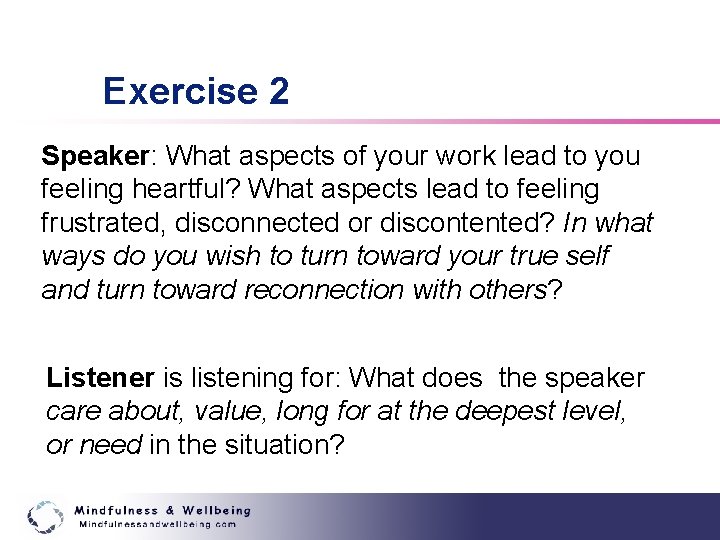 Exercise 2

Speaker: What aspects of your work lead to you feeling heartful? What aspects lead to feeling frustrated, disconnected or discontented? In what ways do you wish to turn toward your true self and turn toward reconnection with others?

Listener is listening for: What does the speaker care about, value, long for at the deepest level, or need in the situation?

Mindfulness & Wellbeing
Mindfulnessandwellbeing.com